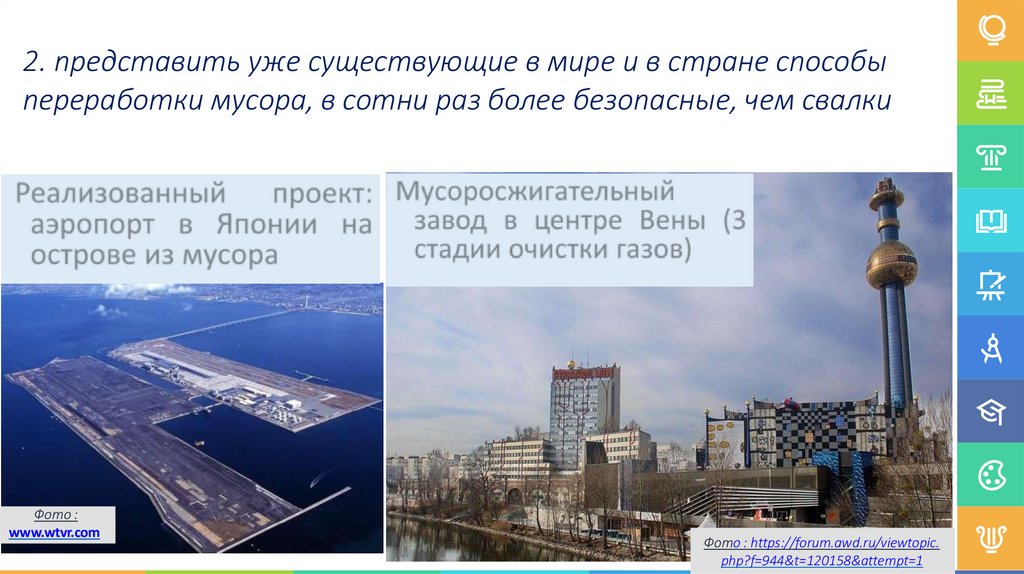 2. представить уже существующие в мире и в стране способы переработки мусора, в сотни раз более безопасные, чем свалки

Реализованный проект: аэропорт в Японии на острове из мусора

Мусоросжигательный завод в центре Вены (3 стадии очистки газов)

Фото : www.wtvr.com

Фото : https://forum.awd.ru/viewtopic.php?f=944&t=120158&attempt=1